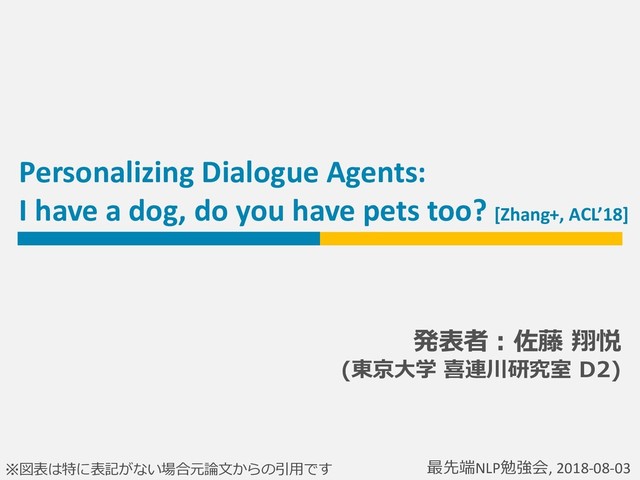 Personalizing Dialogue Agents:
I have a dog, do you have pets too? [Zhang+, ACL'18]

発表者：佐藤 翔悦
(東京大学 喜連川研究室 D2)

※図表は特に表記がない場合元論文からの引用です

最先端NLP勉強会, 2018-08-03